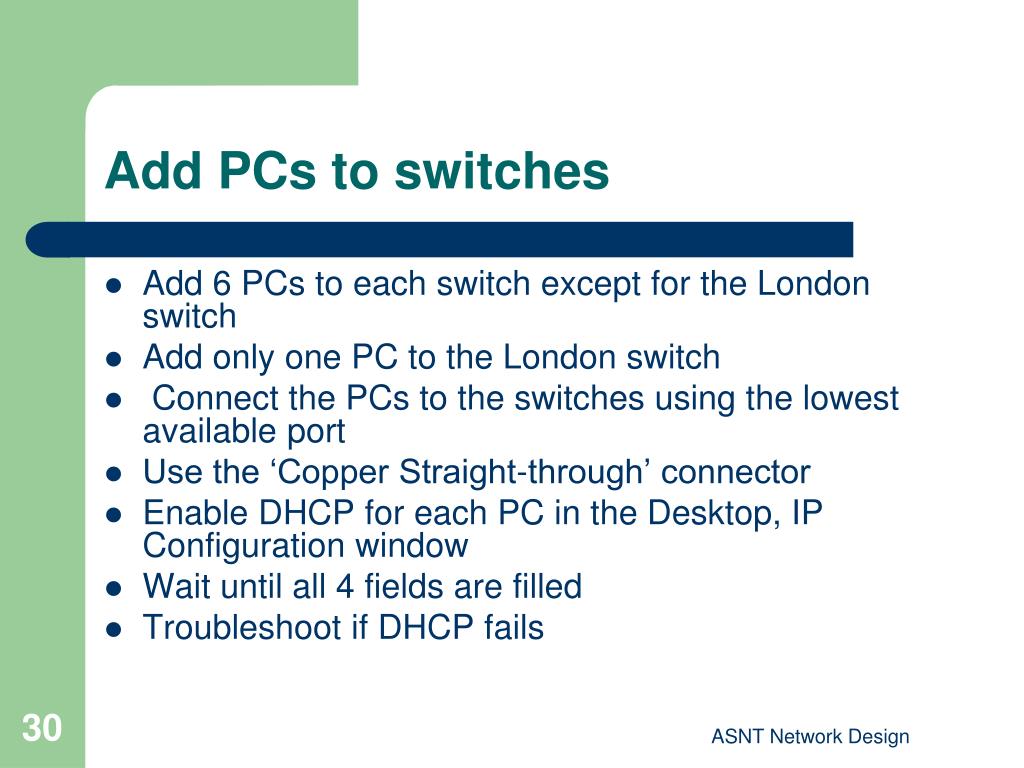 Add PCs to switches

- Add 6 PCs to each switch except for the London switch
- Add only one PC to the London switch
- Connect the PCs to the switches using the lowest available port
- Use the ‘Copper Straight-through’ connector
- Enable DHCP for each PC in the Desktop, IP Configuration window
- Wait until all 4 fields are filled
- Troubleshoot if DHCP fails

30

ASNT Network Design